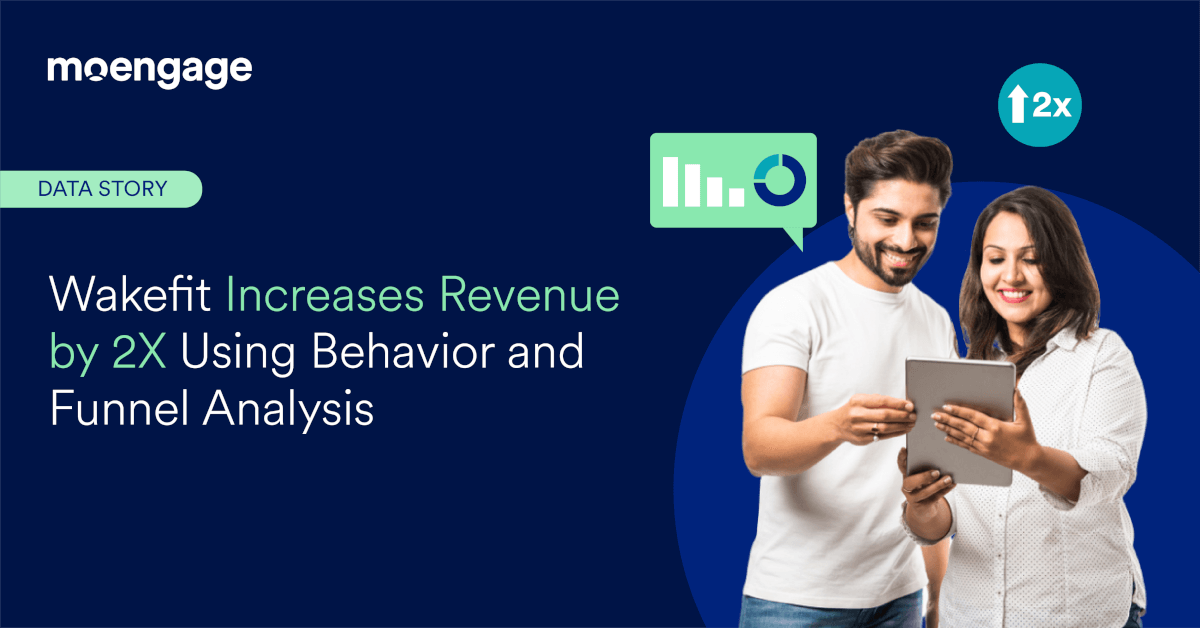 moengage

DATA STORY

Wakefit Increases Revenue by 2X Using Behavior and Funnel Analysis

2x